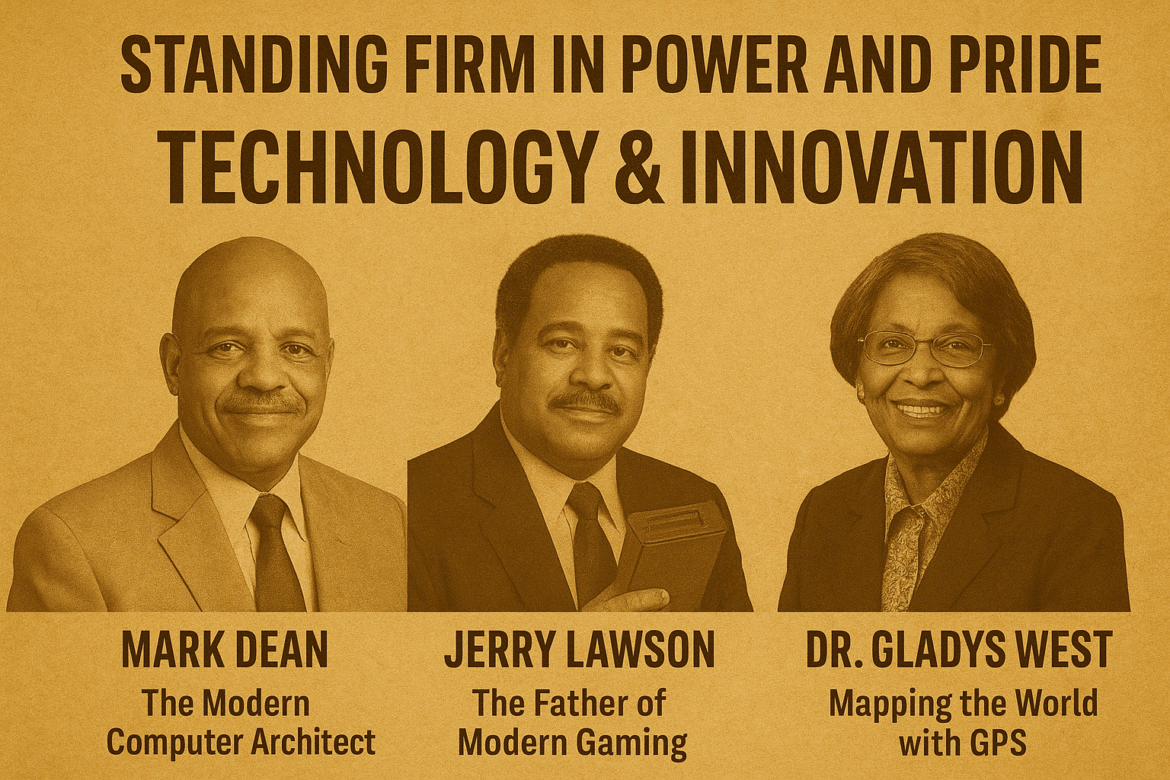 STANDING FIRM IN POWER AND PRIDE
TECHNOLOGY & INNOVATION

MARK DEAN
The Modern Computer Architect

JERRY LAWSON
The Father of Modern Gaming

DR. GLADYS WEST
Mapping the World with GPS